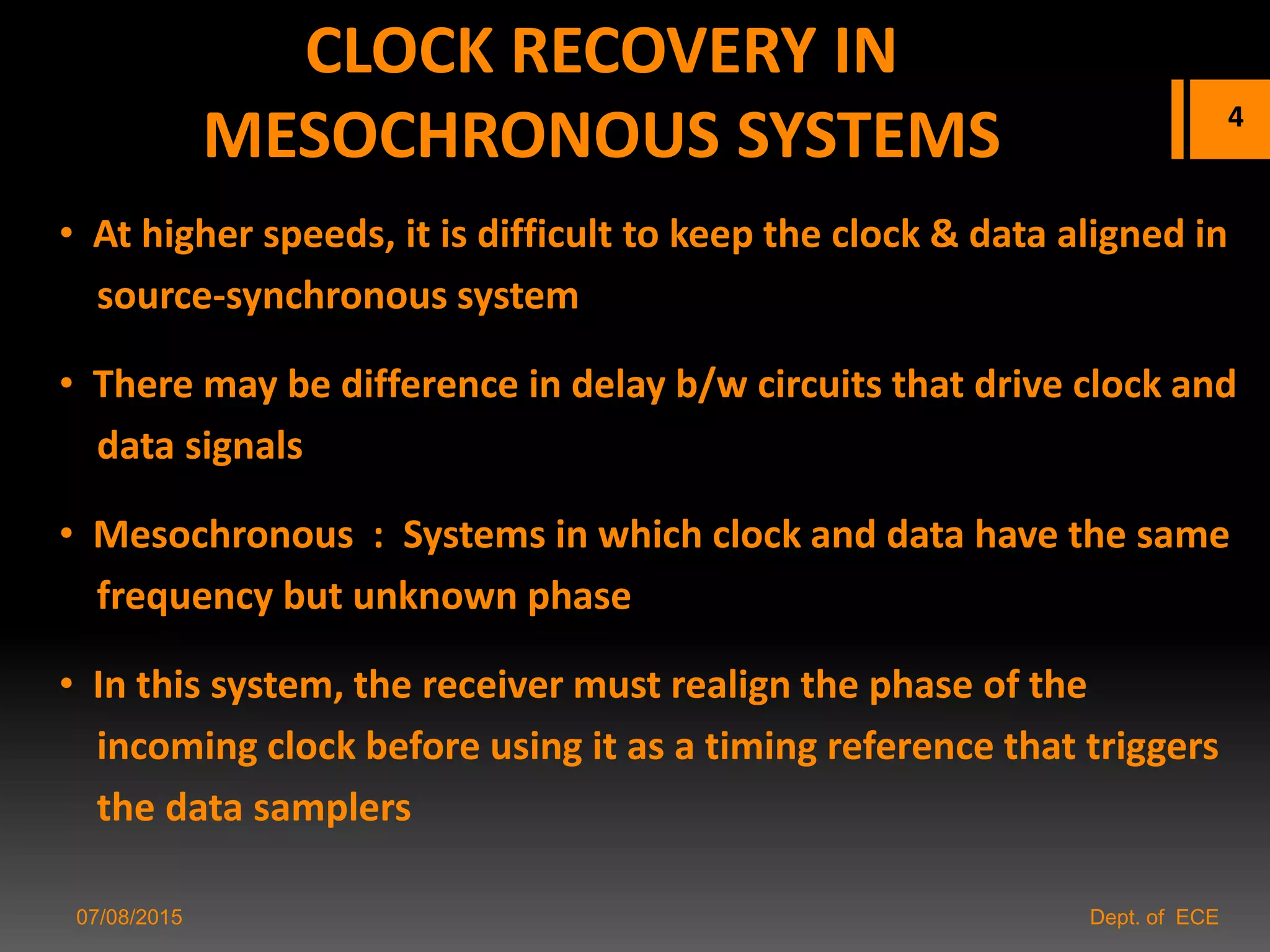 CLOCK RECOVERY IN MESOCHRONOUS SYSTEMS

4

• At higher speeds, it is difficult to keep the clock & data aligned in source-synchronous system

• There may be difference in delay b/w circuits that drive clock and data signals

• Mesochronous : Systems in which clock and data have the same frequency but unknown phase

• In this system, the receiver must realign the phase of the incoming clock before using it as a timing reference that triggers the data samplers

07/08/2015

Dept. of ECE